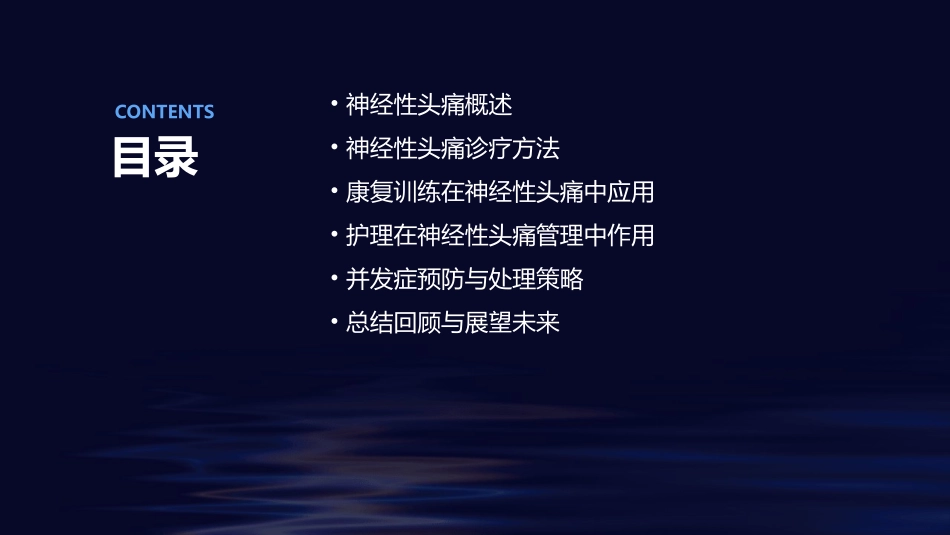 CONTENTS
目录

• 神经性头痛概述
• 神经性头痛诊疗方法
• 康复训练在神经性头痛中应用
• 护理在神经性头痛管理中作用
• 并发症预防与处理策略
• 总结回顾与展望未来